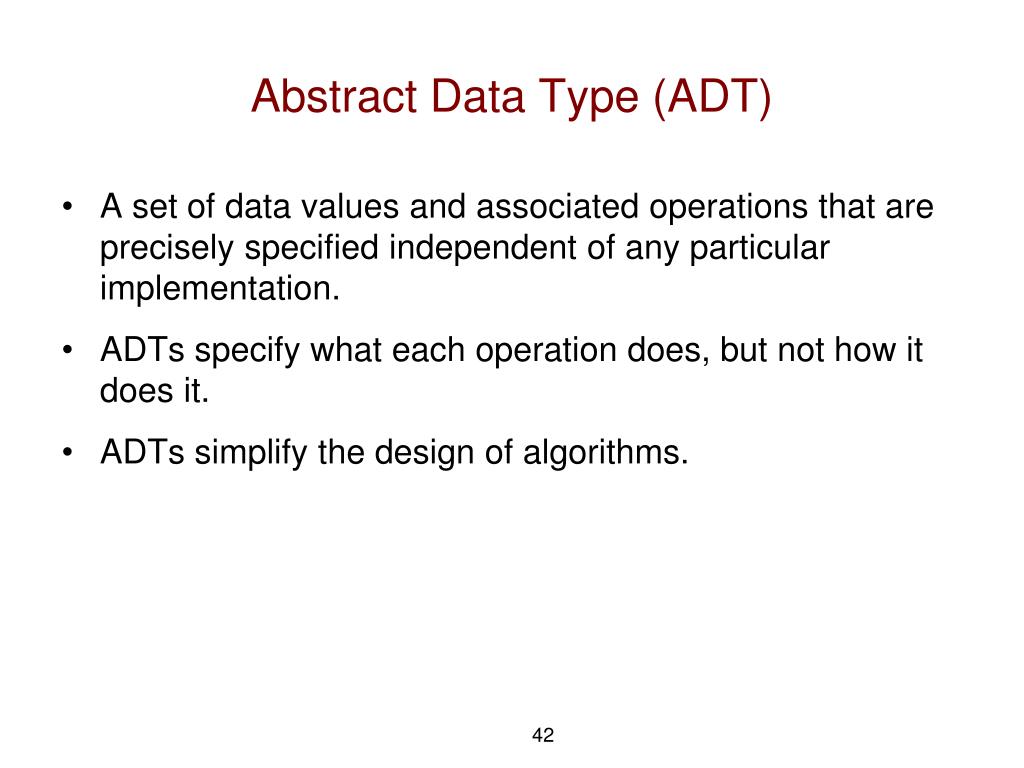 Abstract Data Type (ADT)

• A set of data values and associated operations that are precisely specified independent of any particular implementation.

• ADTs specify what each operation does, but not how it does it.

• ADTs simplify the design of algorithms.

42